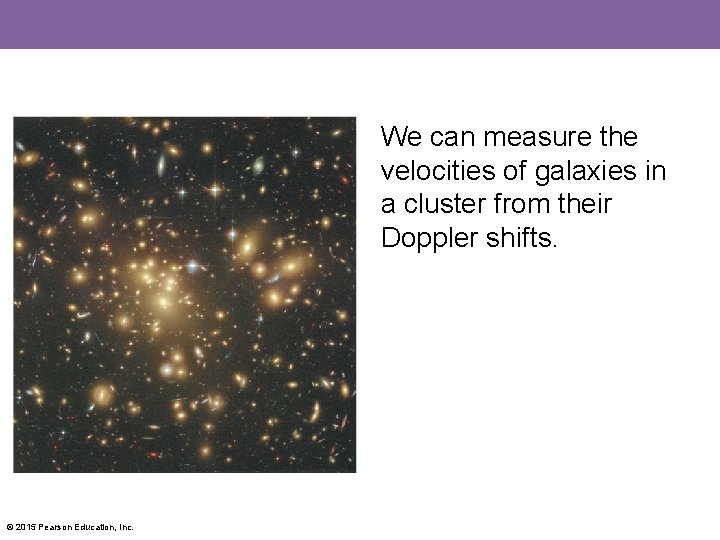 We can measure the velocities of galaxies in a cluster from their Doppler shifts.

© 2015 Pearson Education, Inc.